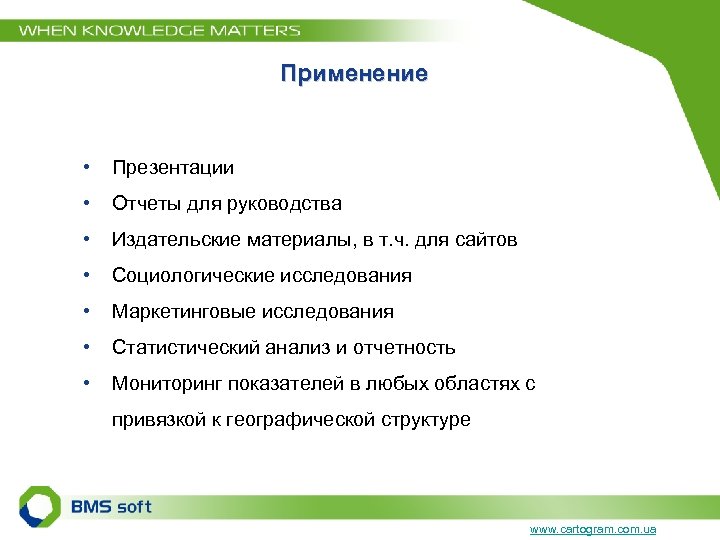 WHEN KNOWLEDGE MATTERS

Применение

• Презентации
• Отчеты для руководства
• Издательские материалы, в т.ч. для сайтов
• Социологические исследования
• Маркетинговые исследования
• Статистический анализ и отчетность
• Мониторинг показателей в любых областях с привязкой к географической структуре

BMS soft

www.cartogram.com.ua